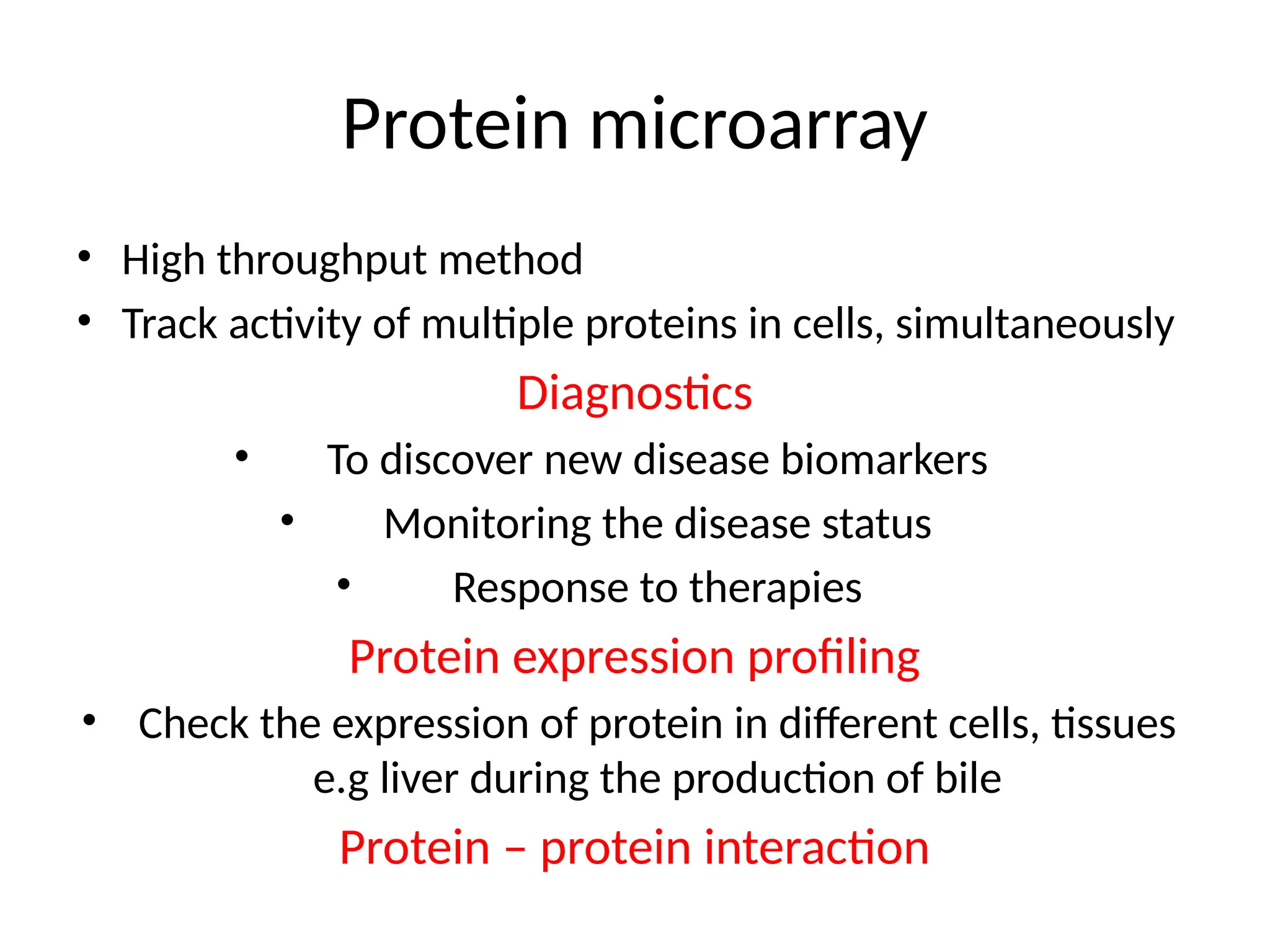 Protein microarray

• High throughput method
• Track activity of multiple proteins in cells, simultaneously

Diagnostics

• To discover new disease biomarkers
• Monitoring the disease status
• Response to therapies

Protein expression profiling

• Check the expression of protein in different cells, tissues e.g liver during the production of bile

Protein – protein interaction